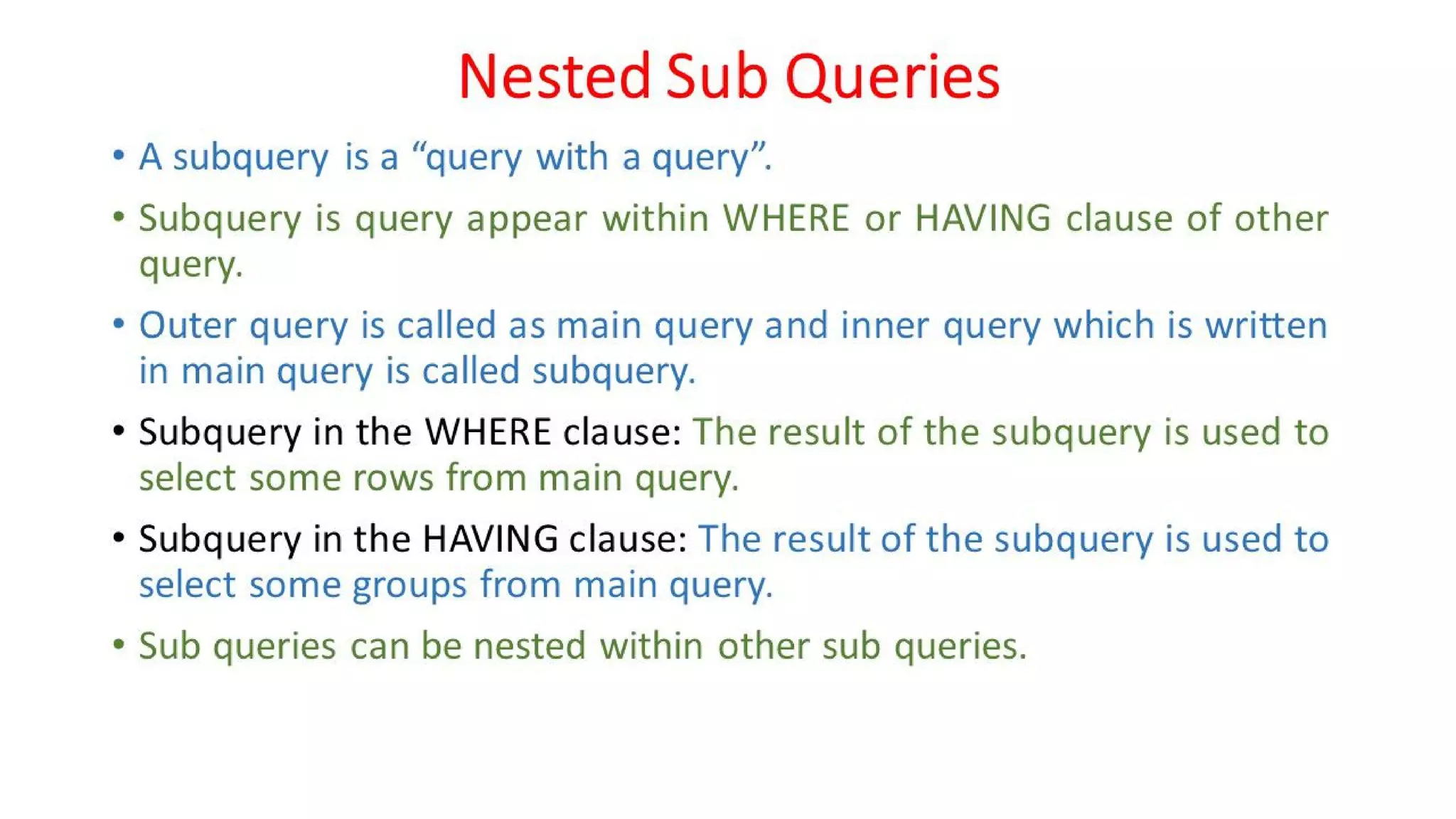 Nested Sub Queries

• A subquery is a “query with a query”.

• Subquery is query appear within WHERE or HAVING clause of other query.

• Outer query is called as main query and inner query which is written in main query is called subquery.

• Subquery in the WHERE clause: The result of the subquery is used to select some rows from main query.

• Subquery in the HAVING clause: The result of the subquery is used to select some groups from main query.

• Sub queries can be nested within other sub queries.